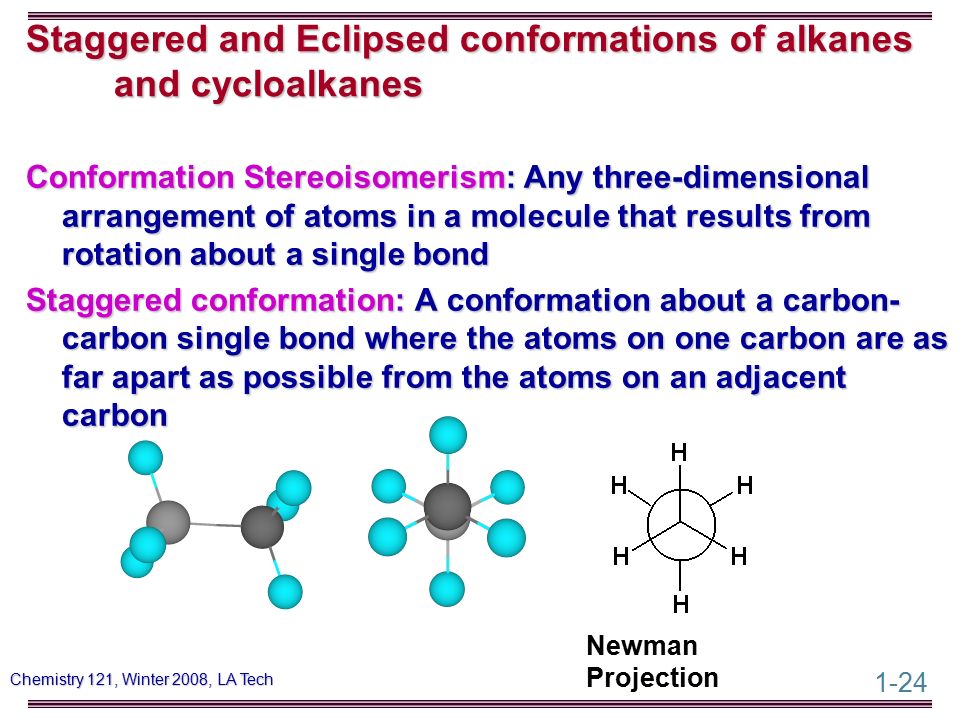 Staggered and Eclipsed conformations of alkanes and cycloalkanes

Conformation Stereoisomerism: Any three-dimensional arrangement of atoms in a molecule that results from rotation about a single bond

Staggered conformation: A conformation about a carbon-carbon single bond where the atoms on one carbon are as far apart as possible from the atoms on an adjacent carbon

H
H H
H H
H

Newman Projection

Chemistry 121, Winter 2008, LA Tech

1-24